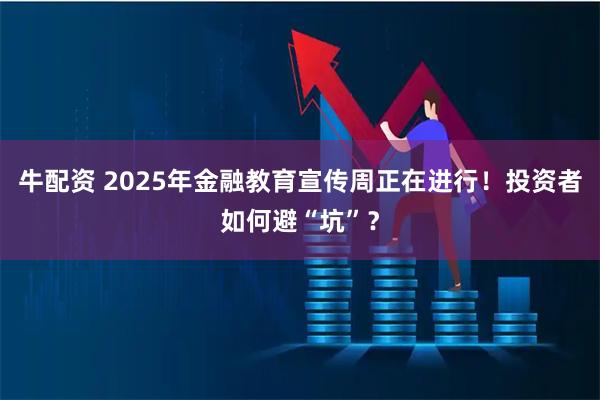 牛配资 2025年金融教育宣传周正在进行！投资者如何避“坑”？